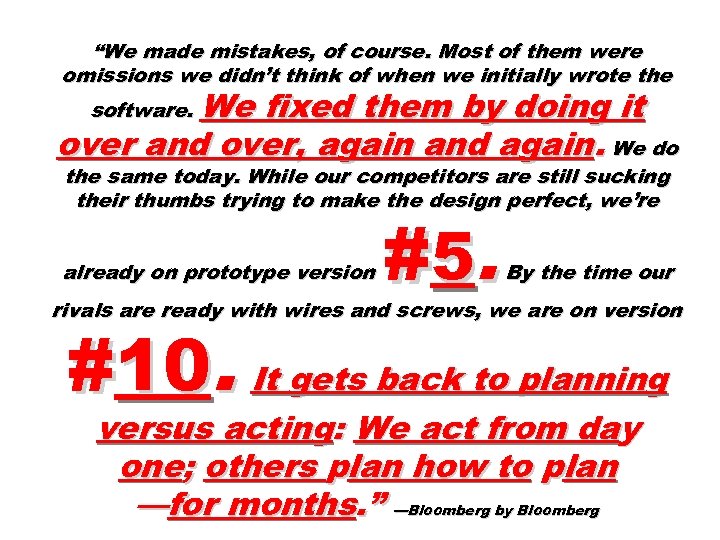 “We made mistakes, of course. Most of them were omissions we didn’t think of when we initially wrote the software. We fixed them by doing it over and over, again and again. We do the same today. While our competitors are still sucking their thumbs trying to make the design perfect, we’re already on prototype version #5. By the time our rivals are ready with wires and screws, we are on version #10. It gets back to planning versus acting: We act from day one; others plan how to plan —for months.” —Bloomberg by Bloomberg